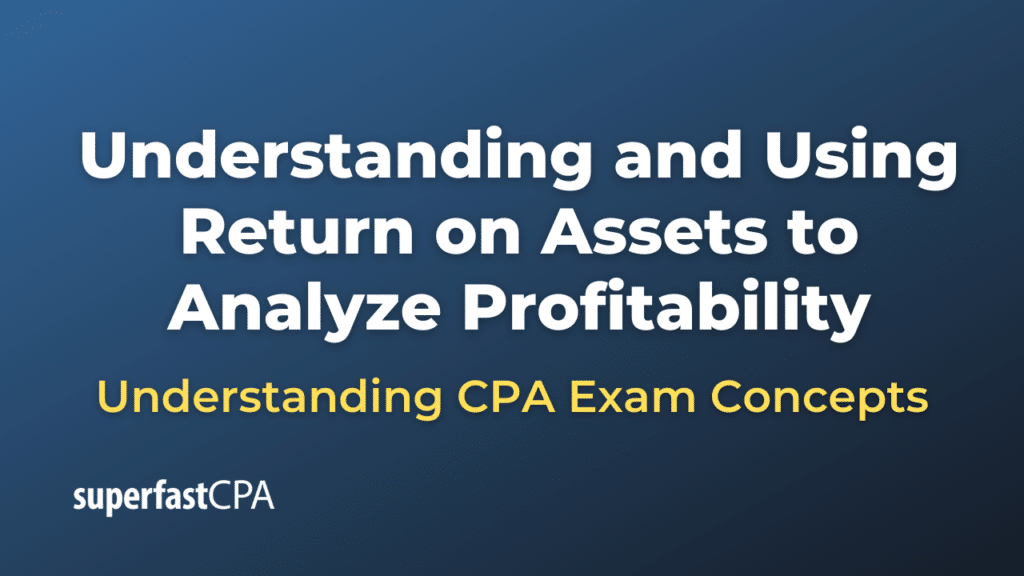 Understanding and Using Return on Assets to Analyze Profitability

Understanding CPA Exam Concepts

superfastCPA